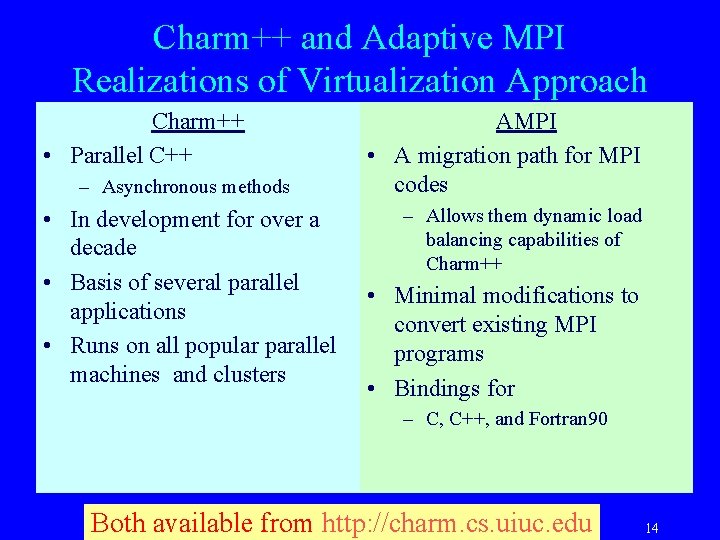 Charm++ and Adaptive MPI
Realizations of Virtualization Approach

Charm++

• Parallel C++
– Asynchronous methods
• In development for over a decade
• Basis of several parallel applications
• Runs on all popular parallel machines and clusters

AMPI

• A migration path for MPI codes
– Allows them dynamic load balancing capabilities of Charm++
• Minimal modifications to convert existing MPI programs
• Bindings for
– C, C++, and Fortran90

Both available from http://charm.cs.uiuc.edu

14